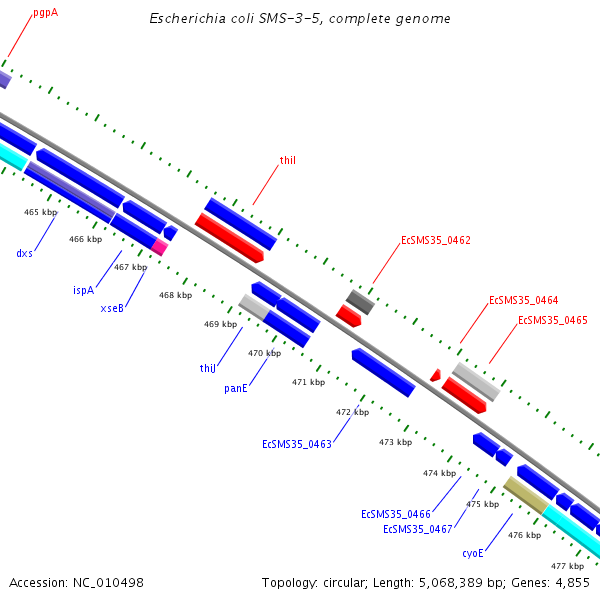 Escherichia coli SMS-3-5, complete genome

pgpA

thiI

EcSMS35_0462

EcSMS35_0464

EcSMS35_0465

465 kbp

466 kbp

467 kbp

468 kbp

469 kbp

470 kbp

471 kbp

472 kbp

473 kbp

474 kbp

475 kbp

476 kbp

477 kbp

dxs

ispA

xseB

thiJ

panE

EcSMS35_0463

EcSMS35_0466

EcSMS35_0467

cyoE

Accession: NC_010498

Topology: circular; Length: 5,068,389 bp; Genes: 4,855